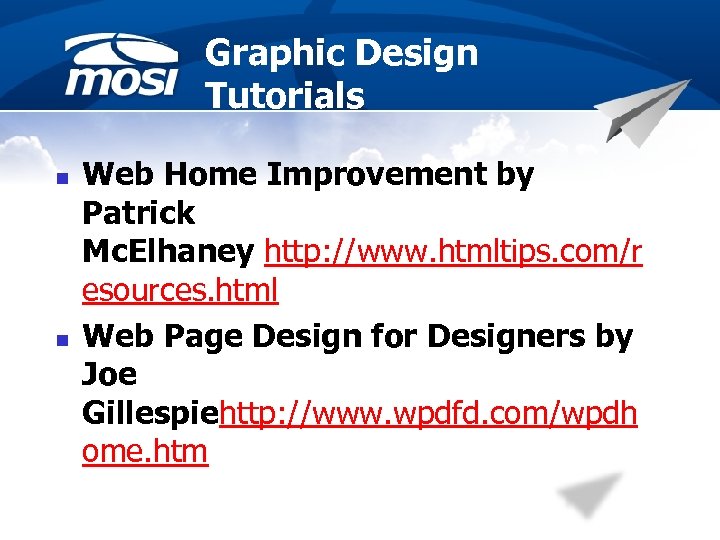 mosi

Graphic Design Tutorials

- Web Home Improvement by Patrick McElhaney http://www.htmltips.com/resources.html
- Web Page Design for Designers by Joe Gillespiehttp://www.wpdfd.com/wpdhome.htm